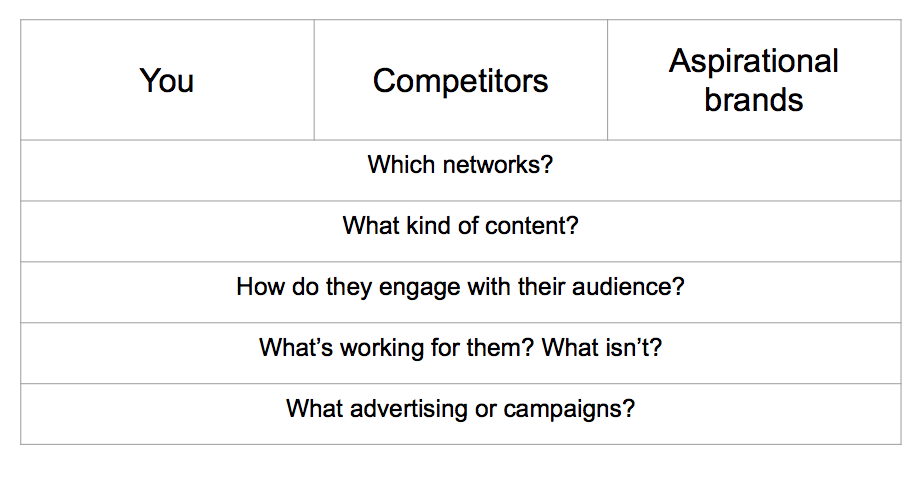 | You | Competitors | Aspirational brands |
|---|---|---|
| Which networks? | | |
| What kind of content? | | |
| How do they engage with their audience? | | |
| What’s working for them? What isn’t? | | |
| What advertising or campaigns? | | |